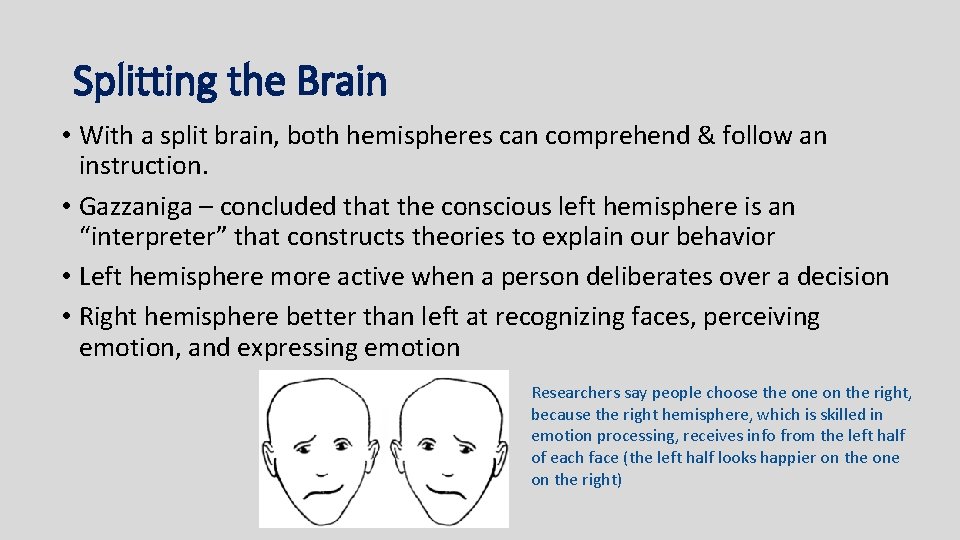 Splitting the Brain

• With a split brain, both hemispheres can comprehend & follow an instruction.

• Gazzaniga – concluded that the conscious left hemisphere is an “interpreter” that constructs theories to explain our behavior

• Left hemisphere more active when a person deliberates over a decision

• Right hemisphere better than left at recognizing faces, perceiving emotion, and expressing emotion

Researchers say people choose the one on the right, because the right hemisphere, which is skilled in emotion processing, receives info from the left half of each face (the left half looks happier on the one on the right)